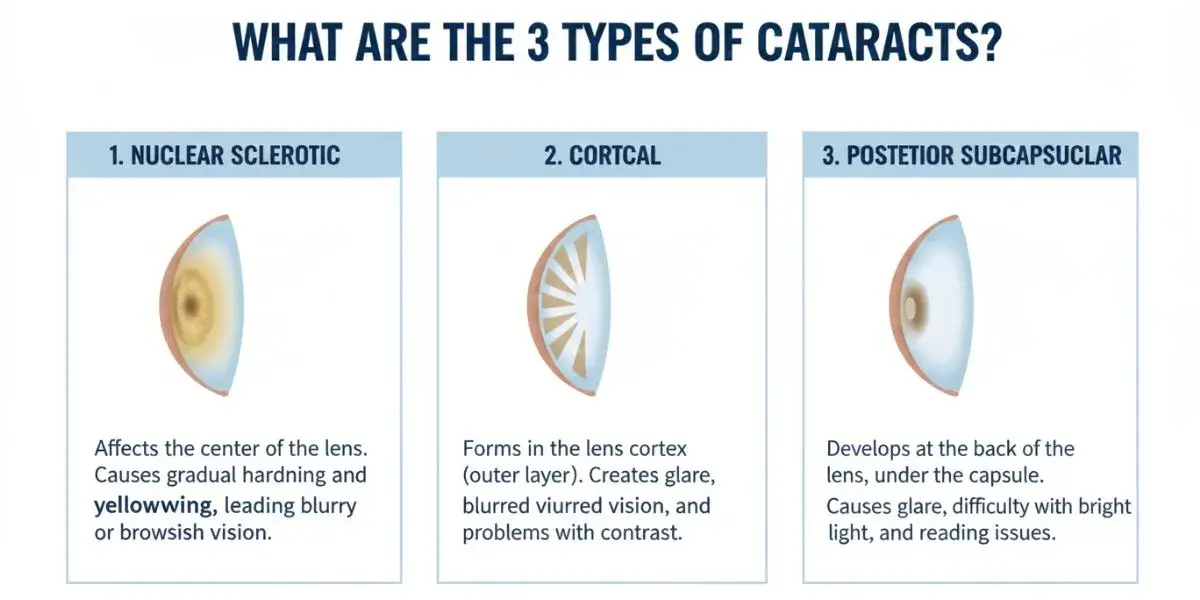 WHAT ARE THE 3 TYPES OF CATARACTS?

1. NUCLEAR SCLEROTIC

Affects the center of the lens. Causes gradual hardning and yellowwing, leading blurry or browsish vision.

2. CORTCAL

Forms in the lens cortex (outer layer). Creates glare, blurred viurred vision, and problems with contrast.

3. POSTETIOR SUBCAPSUCLAR

Develops at the back of the lens, under the capsule.

Causes glare, difficulty with bright light, and reading issues.